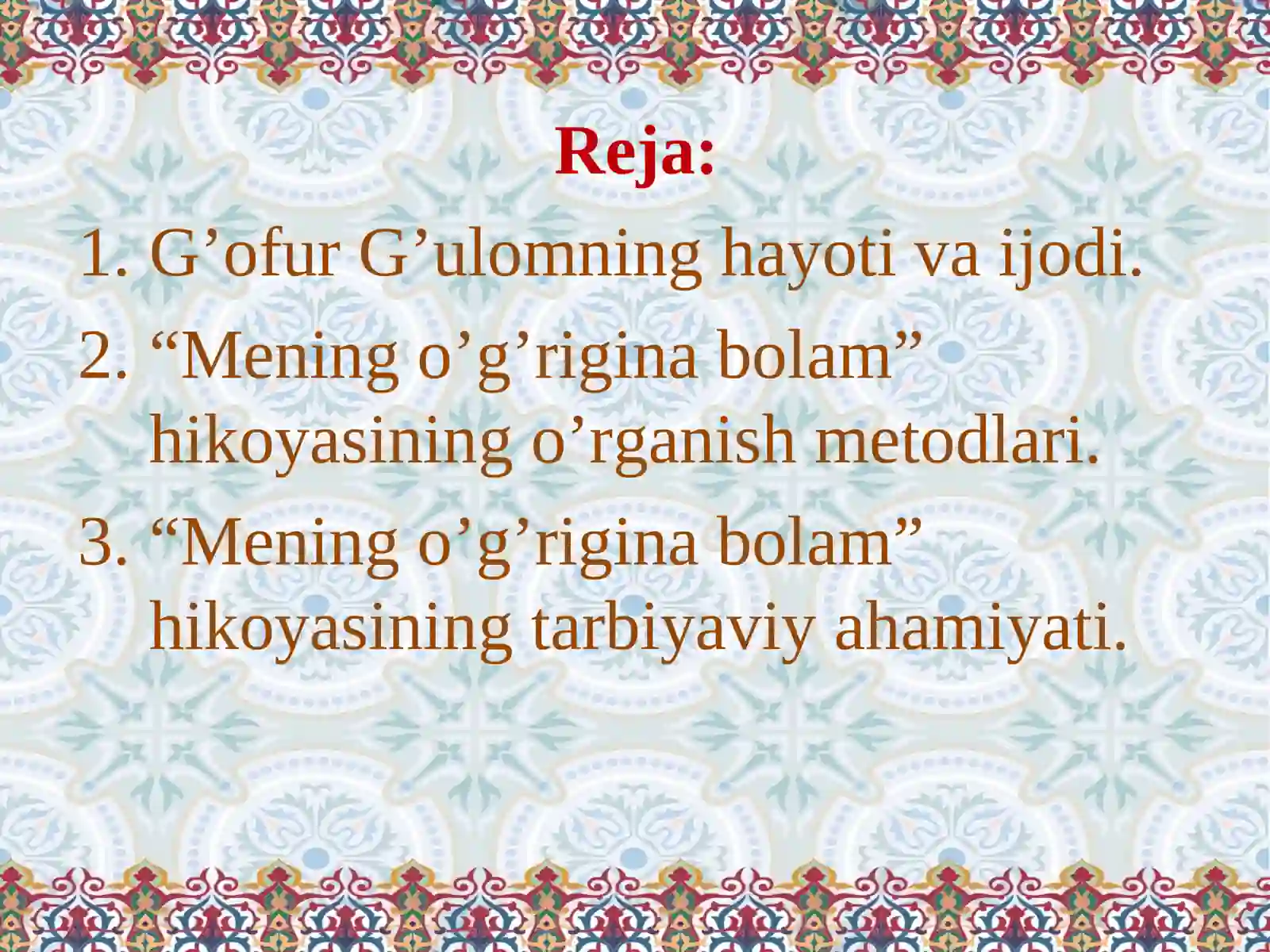 Reja:

1. G'ofur G'ulomning hayoti va ijodi.
2. "Mening o'g'rigina bolam" hikoyasining o'rganish metodlari.
3. "Mening o'g'rigina bolam" hikoyasining tarbiyaviy ahamiyati.